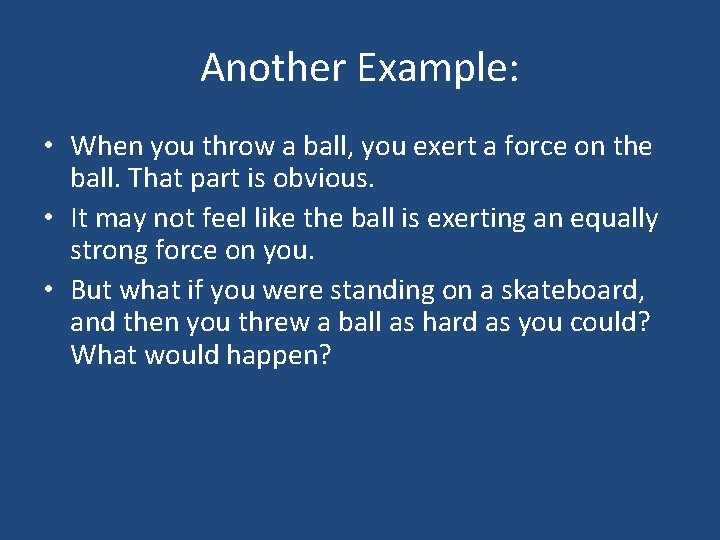 Another Example:

• When you throw a ball, you exert a force on the ball. That part is obvious.
• It may not feel like the ball is exerting an equally strong force on you.
• But what if you were standing on a skateboard, and then you threw a ball as hard as you could? What would happen?